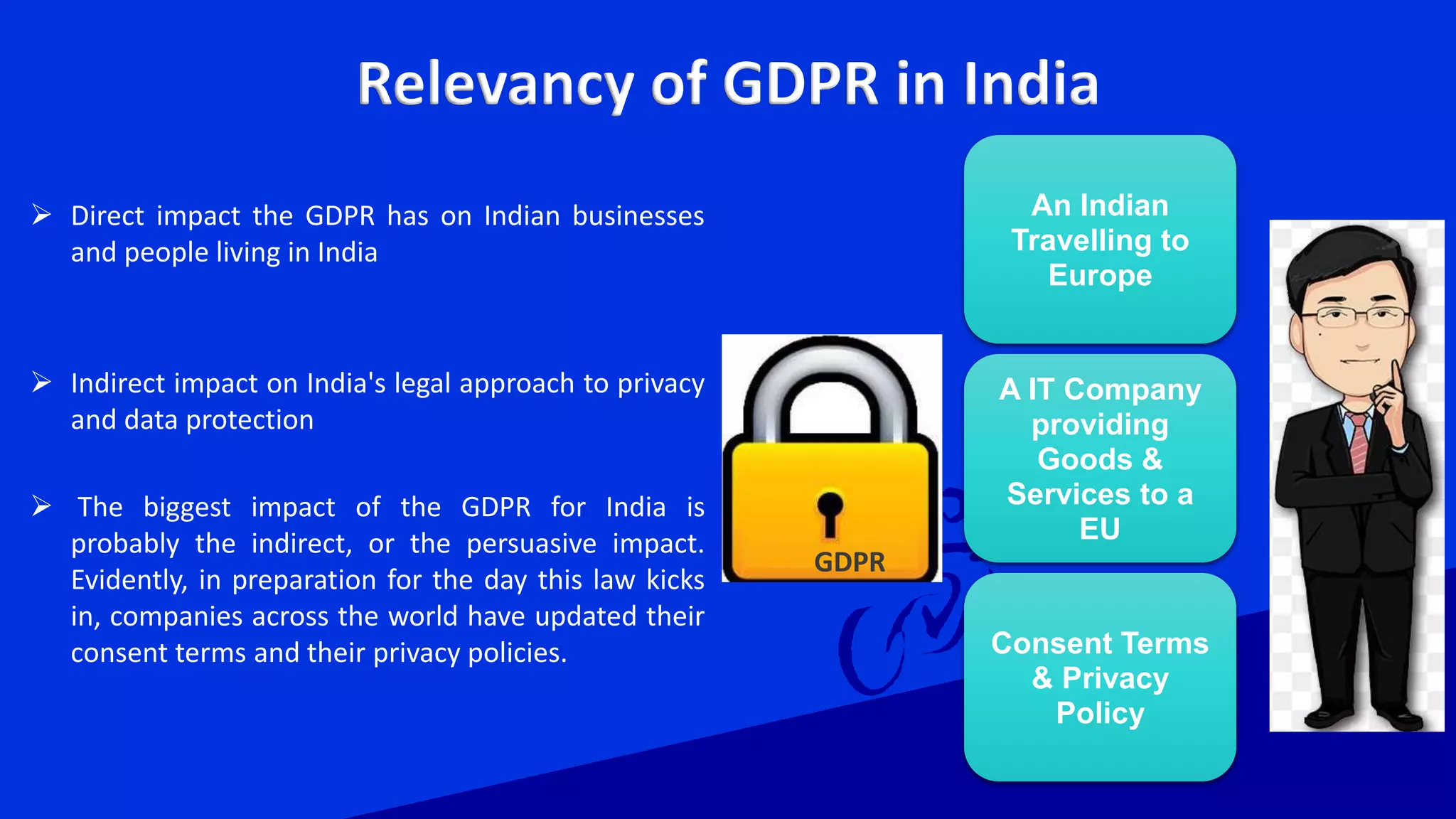 Relevancy of GDPR in India

➢ Direct impact the GDPR has on Indian businesses and people living in India

➢ Indirect impact on India's legal approach to privacy and data protection

➢ The biggest impact of the GDPR for India is probably the indirect, or the persuasive impact. Evidently, in preparation for the day this law kicks in, companies across the world have updated their consent terms and their privacy policies.

GDPR

An Indian Travelling to Europe

A IT Company providing Goods & Services to a EU

Consent Terms & Privacy Policy